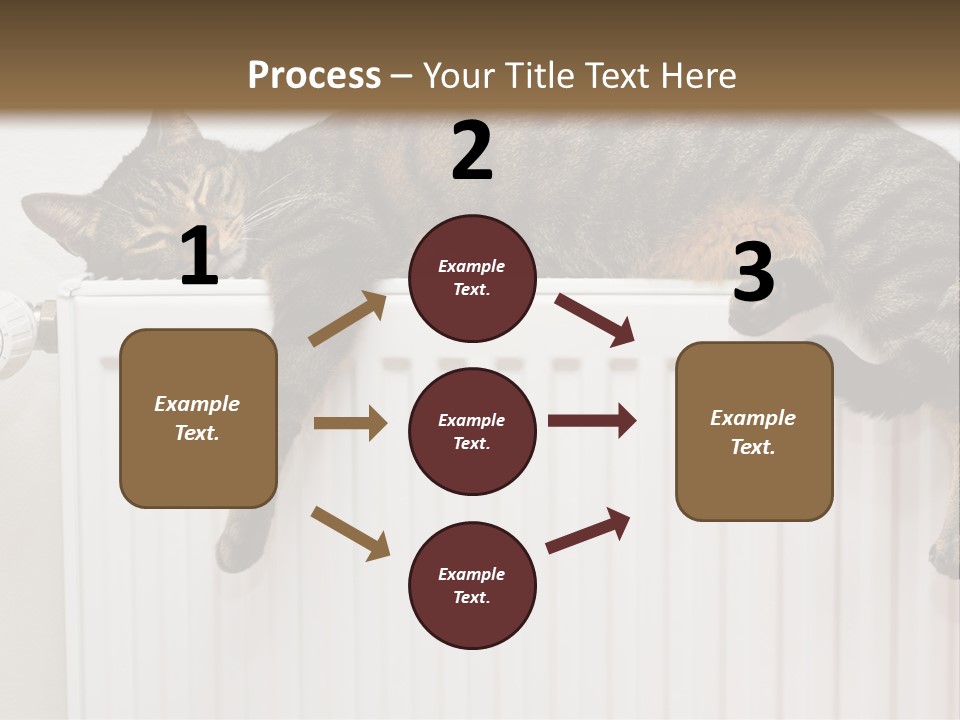 Process – Your Title Text Here

1

Example Text.

2

Example Text.

Example Text.

Example Text.

3

Example Text.